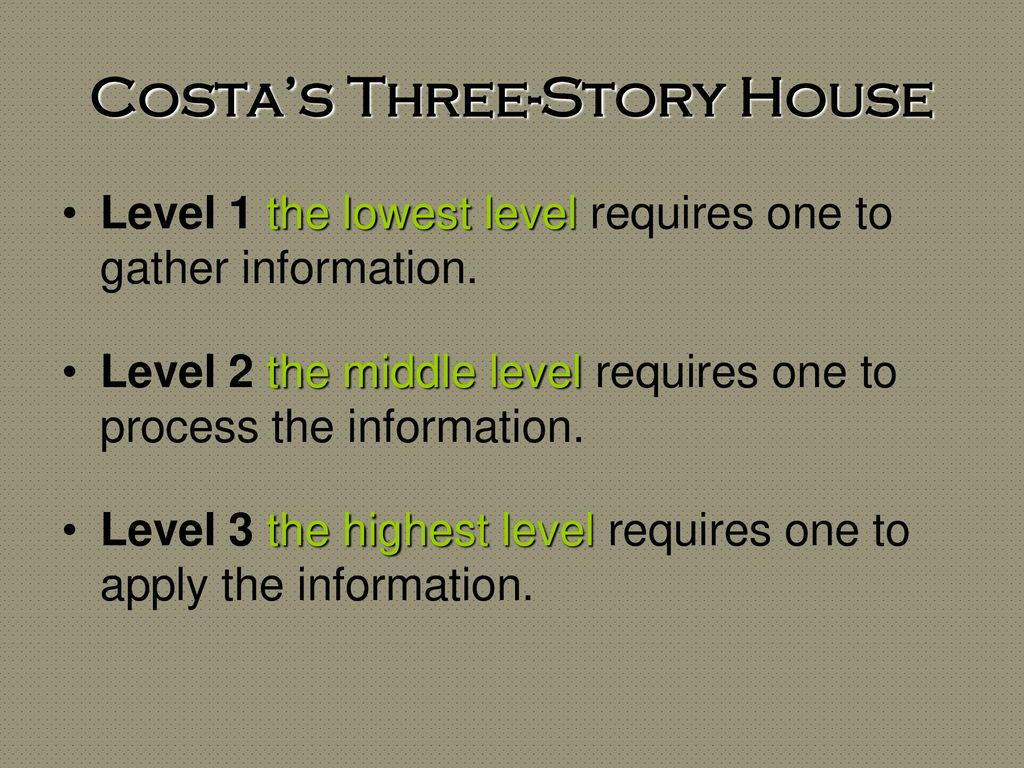 Costa's Three-Story House

• Level 1 the lowest level requires one to gather information.

• Level 2 the middle level requires one to process the information.

• Level 3 the highest level requires one to apply the information.